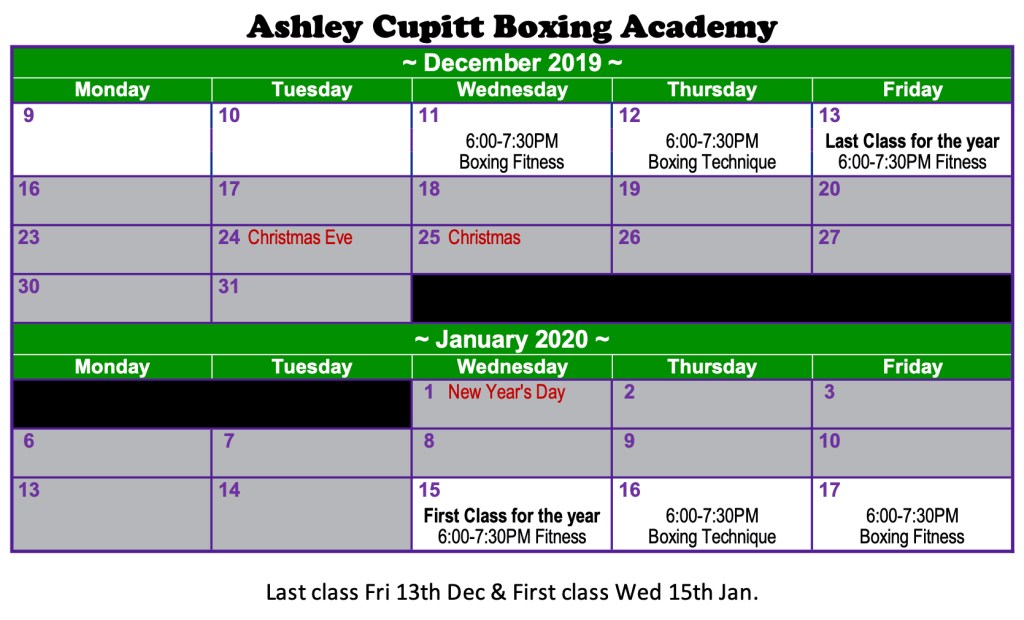 Ashley Cupitt Boxing Academy

~ December 2019 ~

| Monday | Tuesday | Wednesday | Thursday | Friday |
|---|---|---|---|---|
| 9 | 10 | 11 6:00-7:30PM Boxing Fitness | 12 6:00-7:30PM Boxing Technique | 13 Last Class for the year 6:00-7:30PM Fitness |
| 16 | 17 | 18 | 19 | 20 |
| 23 | 24 Christmas Eve | 25 Christmas | 26 | 27 |
| 30 | 31 | | | |

~ January 2020 ~

| Monday | Tuesday | Wednesday | Thursday | Friday |
|---|---|---|---|---|
| | | 1 New Year's Day | 2 | 3 |
| 6 | 7 | 8 | 9 | 10 |
| 13 | 14 | 15 First Class for the year 6:00-7:30PM Fitness | 16 6:00-7:30PM Boxing Technique | 17 6:00-7:30PM Boxing Fitness |

Last class Fri 13th Dec & First class Wed 15th Jan.